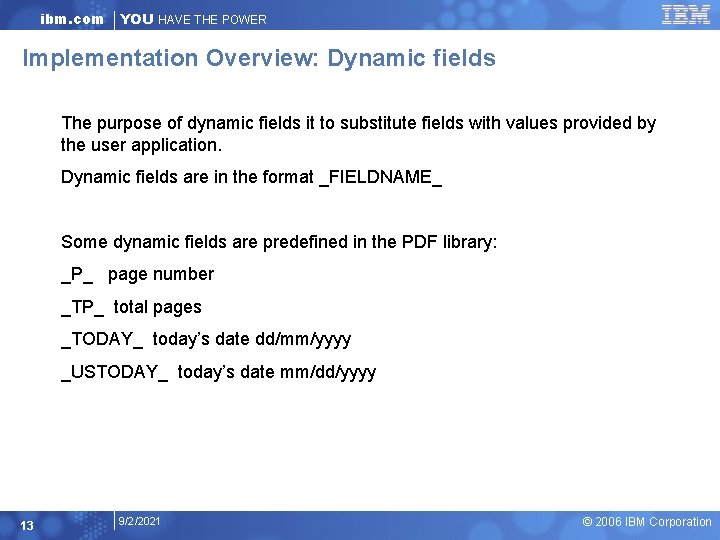 ibm.com | YOU HAVE THE POWER

IBM

Implementation Overview: Dynamic fields

The purpose of dynamic fields it to substitute fields with values provided by the user application.

Dynamic fields are in the format _FIELDNAME_

Some dynamic fields are predefined in the PDF library:

_P_ page number

_TP_ total pages

_TODAY_ today's date dd/mm/yyyy

_USTODAY_ today's date mm/dd/yyyy

13

9/2/2021

© 2006 IBM Corporation